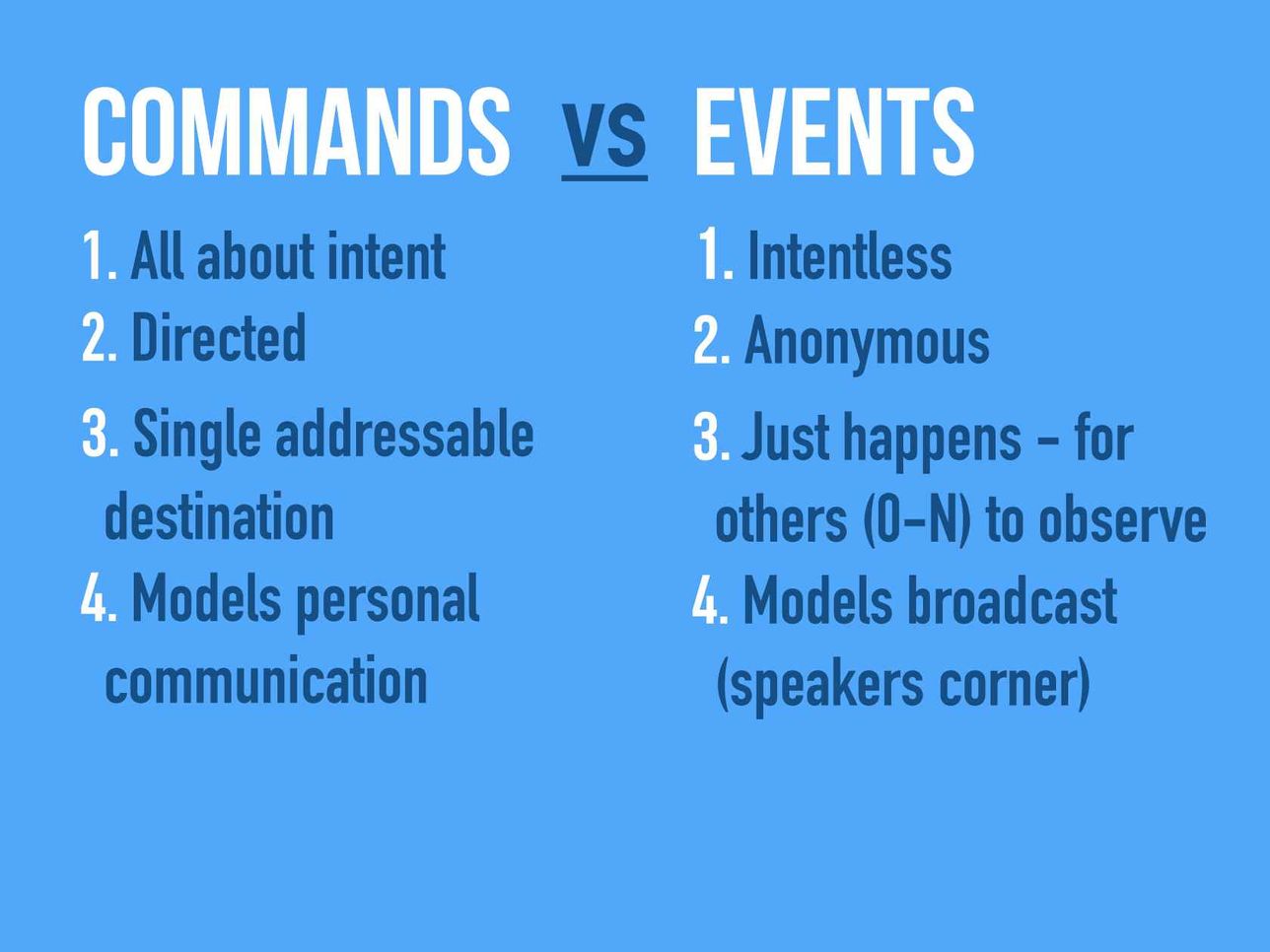 COMMANDS vs EVENTS

1. All about intent
2. Directed
3. Single addressable destination
4. Models personal communication

1. Intentless
2. Anonymous
3. Just happens - for others (0-N) to observe
4. Models broadcast (speakers corner)